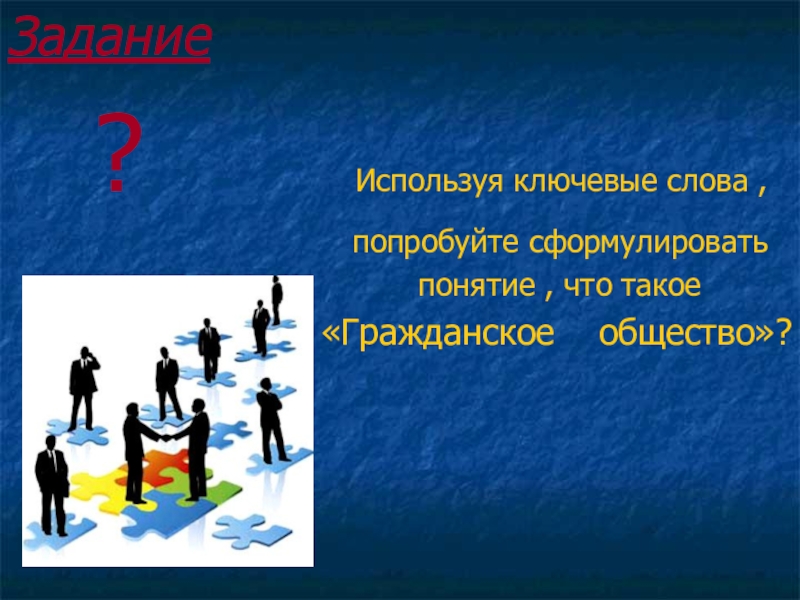 Задание

?

Используя ключевые слова ,

попробуйте сформулировать понятие , что такое «Гражданское общество»?